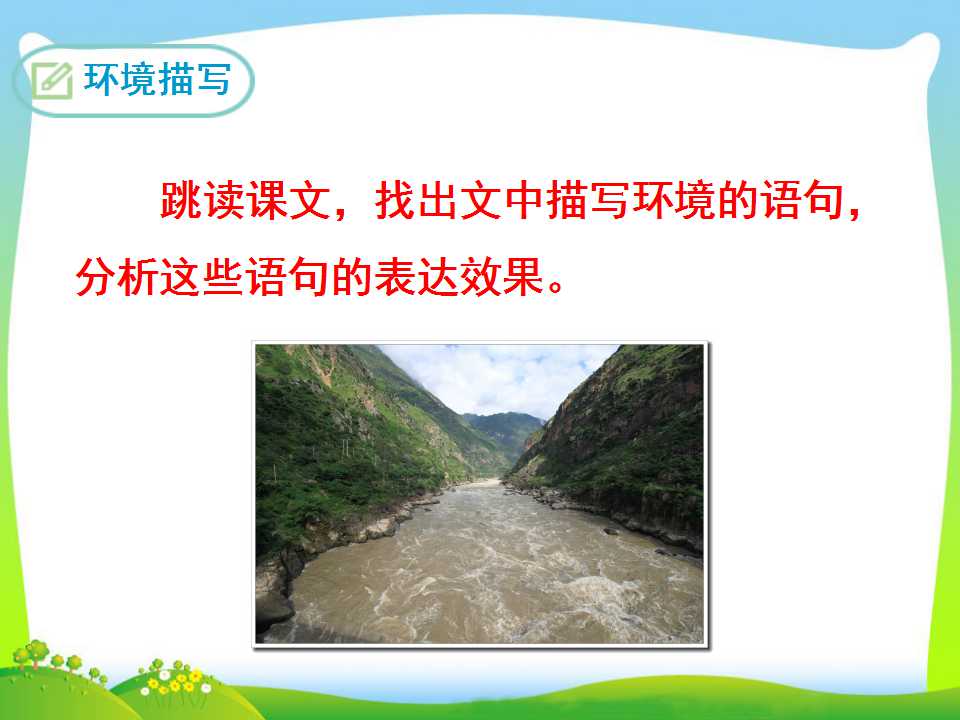 环境描写

跳读课文，找出文中描写环境的语句，分析这些语句的表达效果。